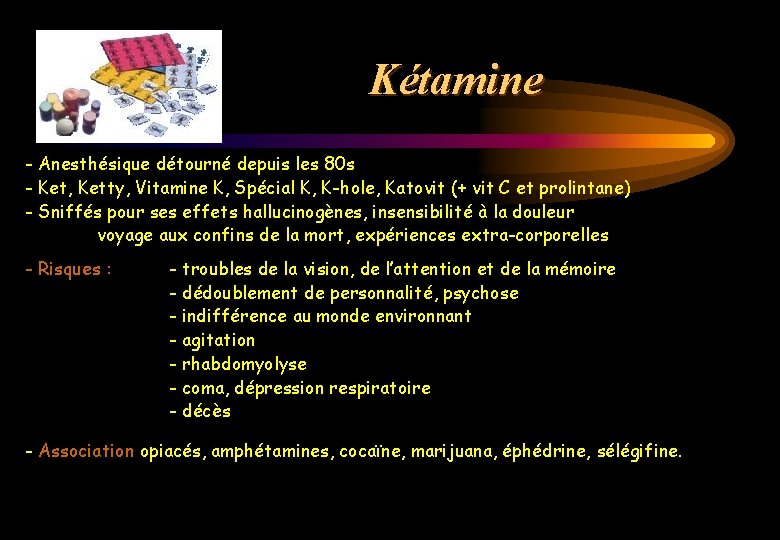 Kétamine

- Anesthésique détourné depuis les 80s
- Ket, Ketty, Vitamine K, Spécial K, K-hole, Katovit (+ vit C et prolintane)
- Sniffés pour ses effets hallucinogènes, insensibilité à la douleur
voyage aux confins de la mort, expériences extra-corporelles

- Risques : - troubles de la vision, de l'attention et de la mémoire
- dédoublement de personnalité, psychose
- indifférence au monde environnant
- agitation
- rhabdomyolyse
- coma, dépression respiratoire
- décès

- Association opiacés, amphétamines, cocaïne, marijuana, éphédrine, sélégifine.